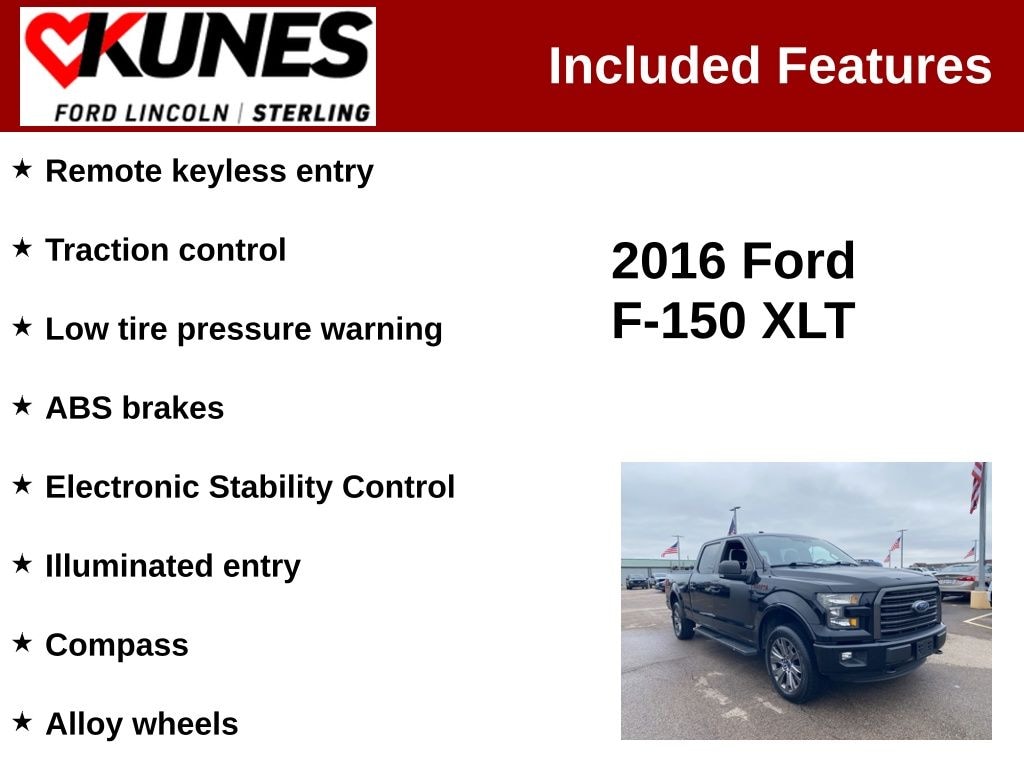 KUNES
FORD LINCOLN | STERLING

Included Features

★ Remote keyless entry

★ Traction control

★ Low tire pressure warning

★ ABS brakes

★ Electronic Stability Control

★ Illuminated entry

★ Compass

★ Alloy wheels

2016 Ford F-150 XLT